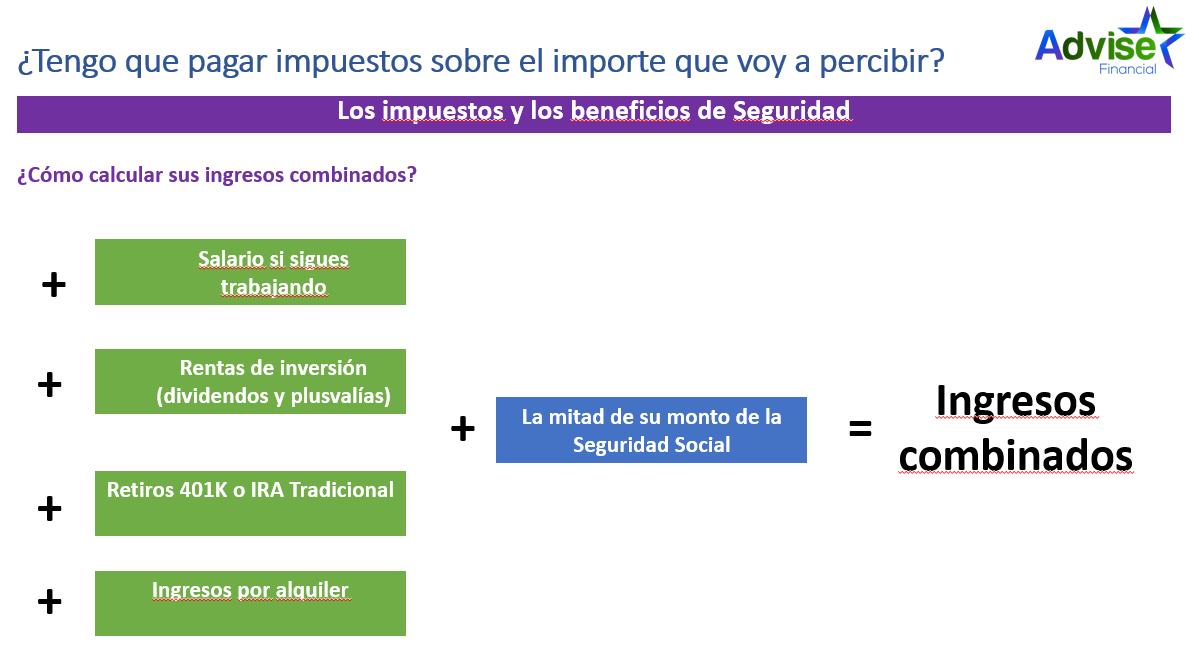 ¿Tengo que pagar impuestos sobre el importe que voy a percibir?

Advise Financial

Los impuestos y los beneficios de Seguridad

¿Cómo calcular sus ingresos combinados?

+ Salario si sigues trabajando

+ Rentas de inversión (dividendos y plusvalías)

+ Retiros 401K o IRA Tradicional

+ Ingresos por alquiler

+ La mitad de su monto de la Seguridad Social

= Ingresos combinados